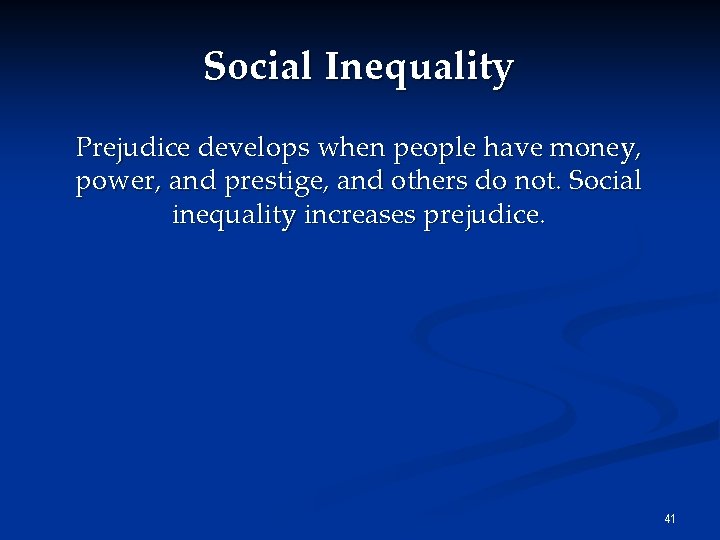 Social Inequality

Prejudice develops when people have money, power, and prestige, and others do not. Social inequality increases prejudice.

41